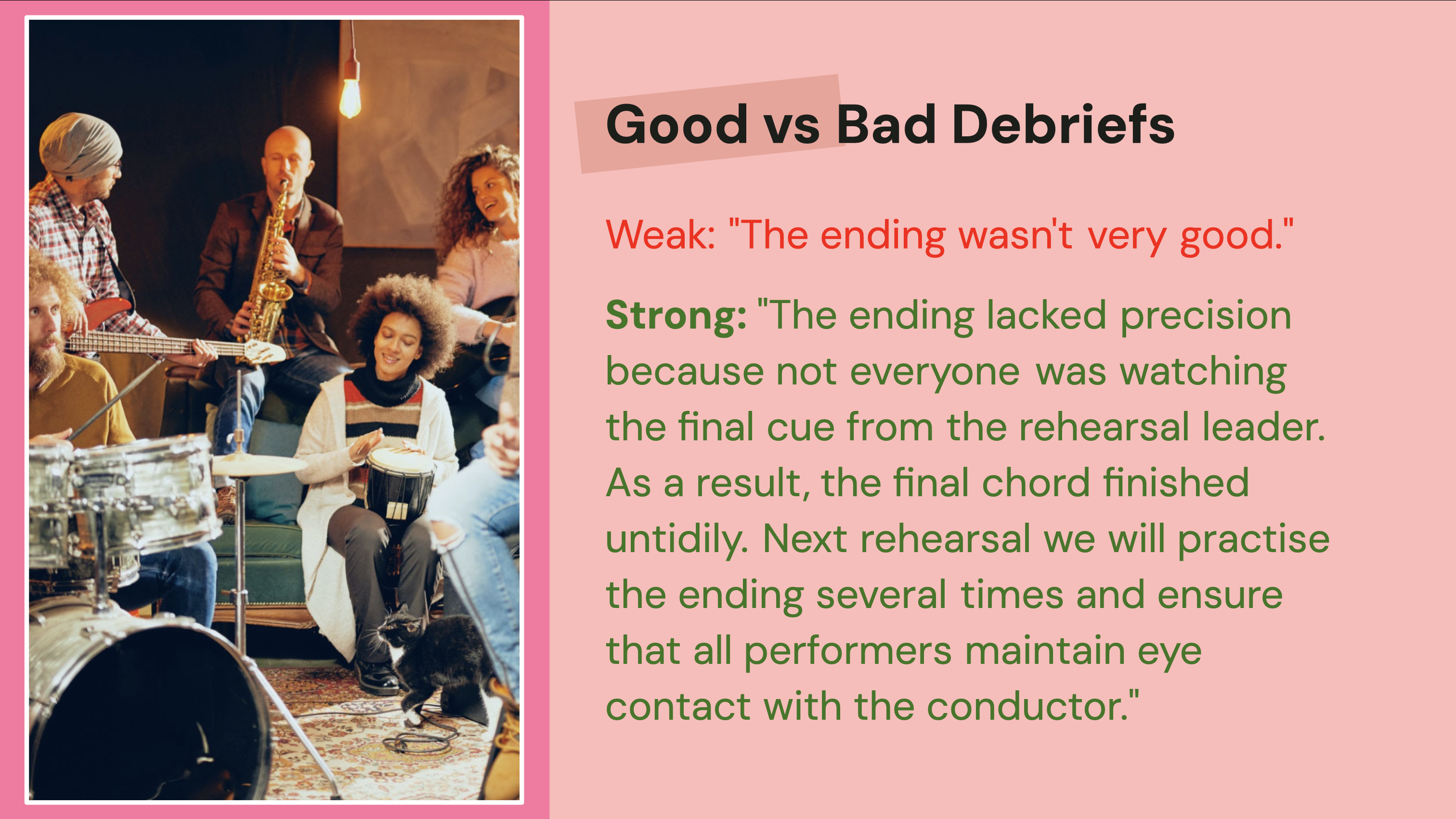 Good vs Bad Debriefs

Weak: "The ending wasn't very good."

Strong: "The ending lacked precision because not everyone was watching the final cue from the rehearsal leader. As a result, the final chord finished untidily. Next rehearsal we will practise the ending several times and ensure that all performers maintain eye contact with the conductor."